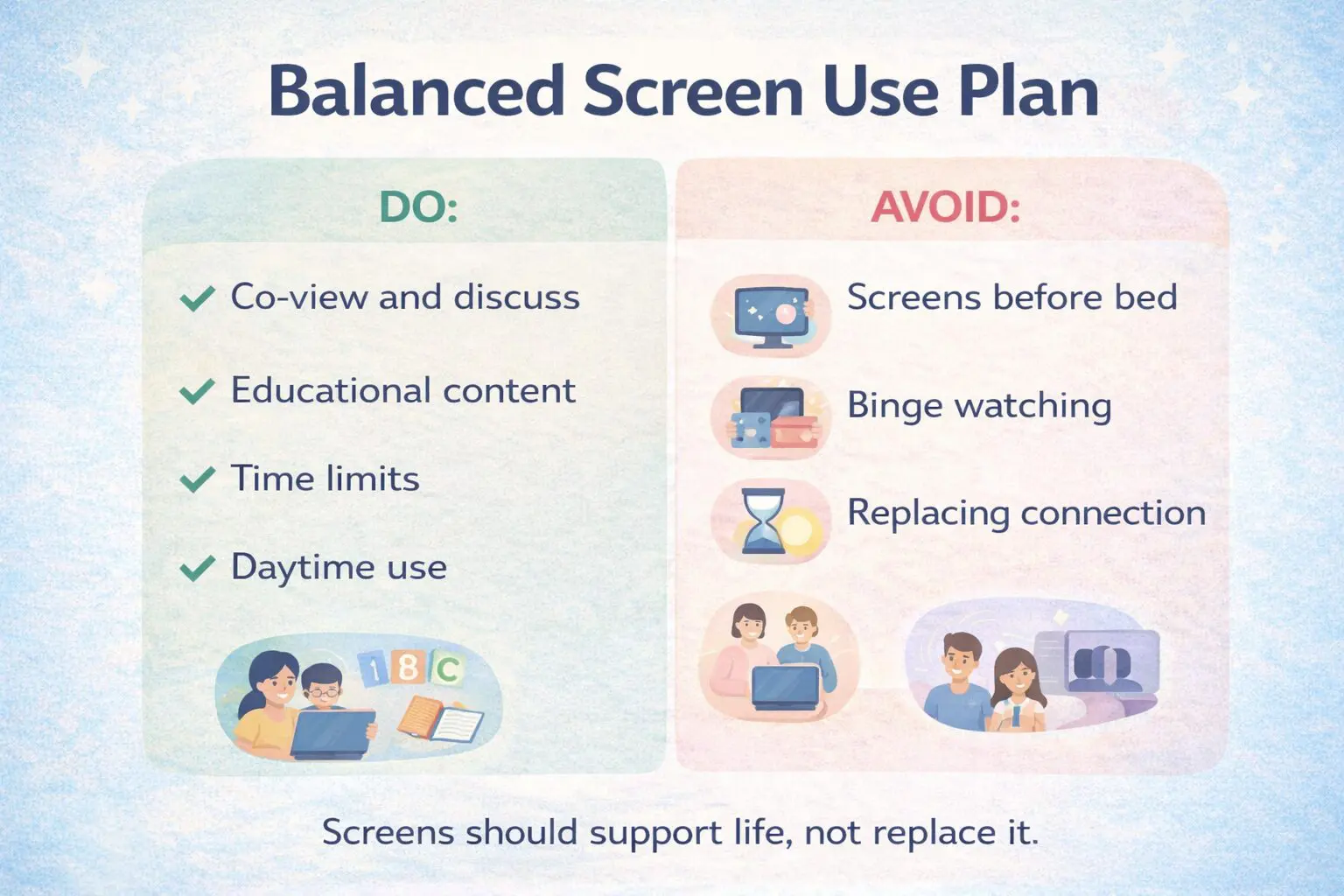 Balanced Screen Use Plan

DO:

Co-view and discuss

Educational content

Time limits

Daytime use

1 8 C

AVOID:

Screens before bed

Binge watching

Replacing connection

Screens should support life, not replace it.